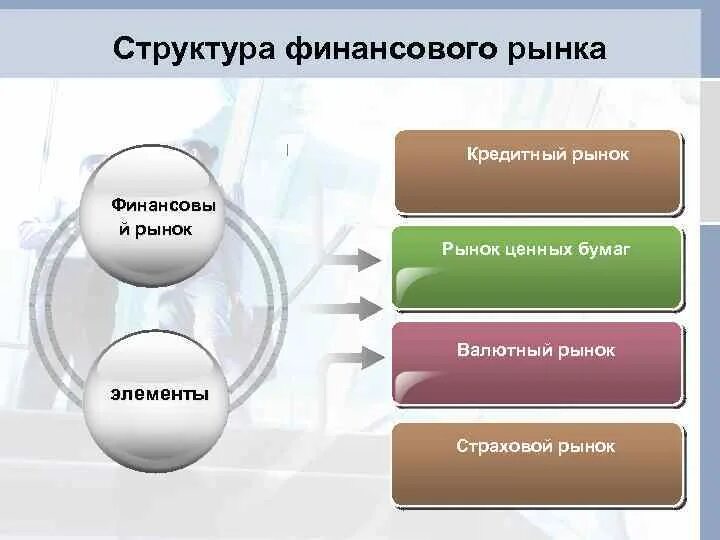 Структура финансового рынка

Финансовы й рынок

элементы

Кредитный рынок

Рынок ценных бумаг

Валютный рынок

Страховой рынок